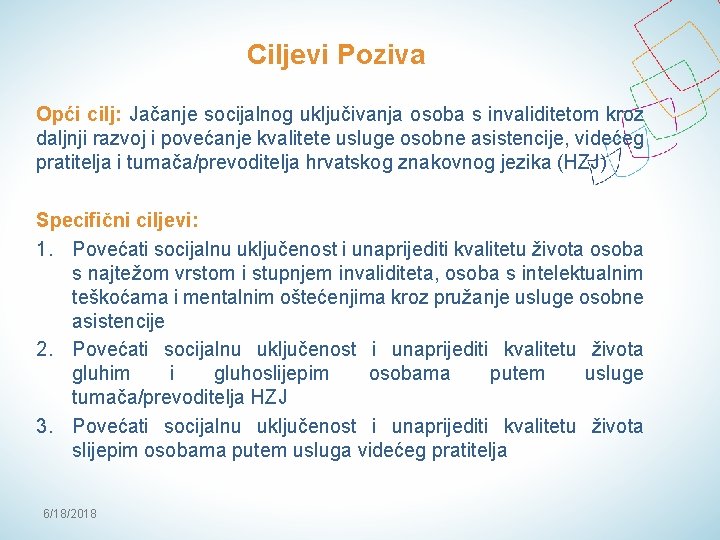 Ciljevi Poziva

Opći cilj: Jačanje socijalnog uključivanja osoba s invaliditetom kroz daljnji razvoj i povećanje kvalitete usluge osobne asistencije, videćeg pratitelja i tumača/prevoditelja hrvatskog znakovnog jezika (HZJ)

Specifični ciljevi:
1. Povećati socijalnu uključenost i unaprijediti kvalitetu života osoba s najtežom vrstom i stupnjem invaliditeta, osoba s intelektualnim teškoćama i mentalnim oštećenjima kroz pružanje usluge osobne asistencije
2. Povećati socijalnu uključenost i unaprijediti kvalitetu života gluhim i gluhoslijepim osobama putem usluge tumača/prevoditelja HZJ
3. Povećati socijalnu uključenost i unaprijediti kvalitetu života slijepim osobama putem usluga videćeg pratitelja

6/18/2018